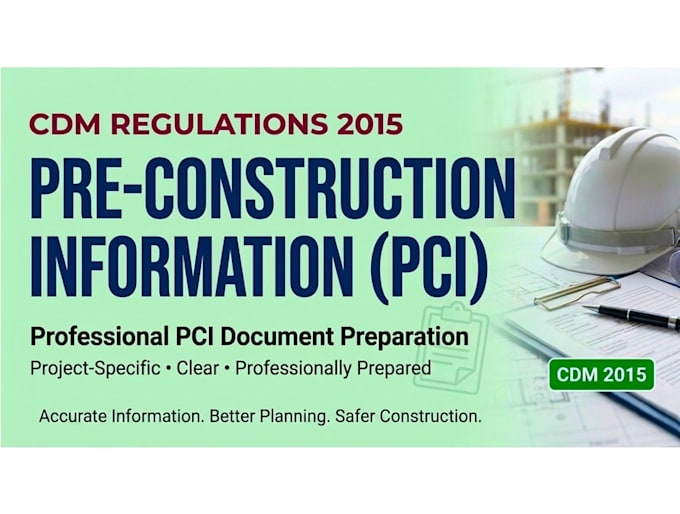 CDM REGULATIONS 2015

PRE-CONSTRUCTION INFORMATION (PCI)

Professional PCI Document Preparation

Project-Specific • Clear • Professionally Prepared

CDM 2015

Accurate Information. Better Planning. Safer Construction.